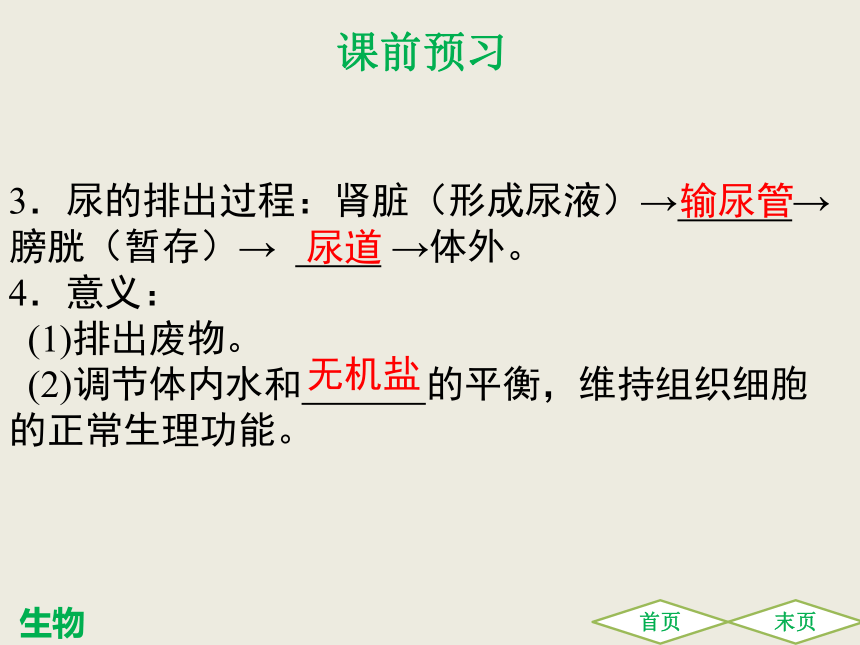 课前预习

3．尿的排出过程：肾脏（形成尿液）→输尿管→膀胱（暂存）→ 尿道 →体外。
4．意义：
(1)排出废物。
(2)调节体内水和无机盐的平衡，维持组织细胞的正常生理功能。

生物

首页

末页